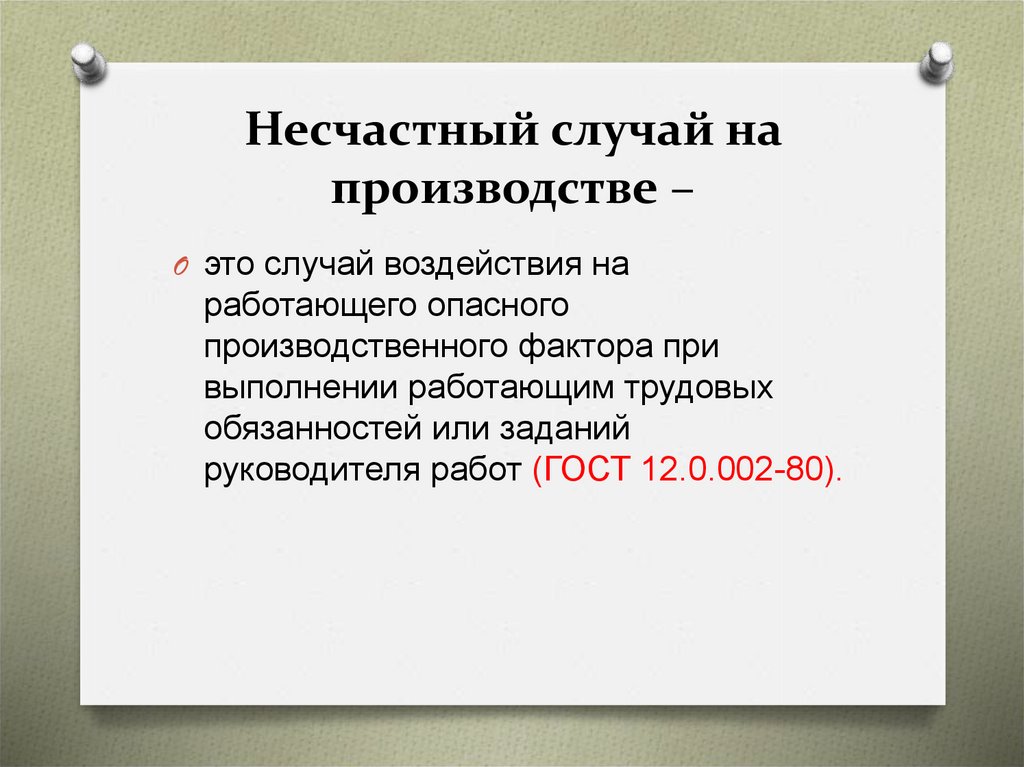 Несчастный случай на производстве –

это случай воздействия на работающего опасного производственного фактора при выполнении работающим трудовых обязанностей или заданий руководителя работ (ГОСТ 12.0.002-80).